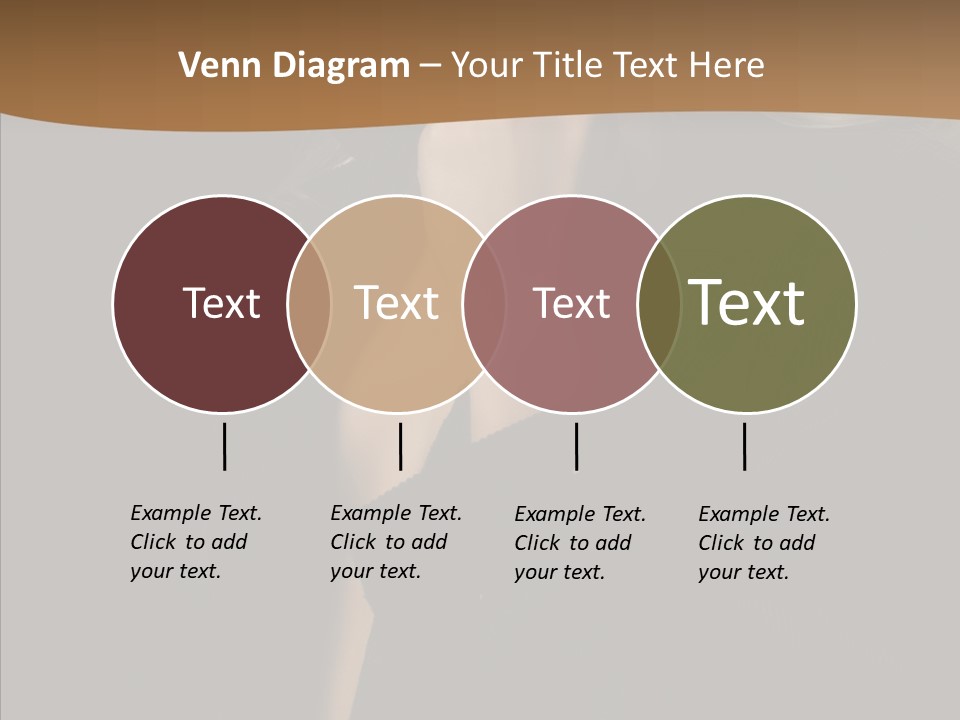 Venn Diagram – Your Title Text Here

Text

Text

Text

Text

Example Text. Click to add your text.

Example Text. Click to add your text.

Example Text. Click to add your text.

Example Text. Click to add your text.